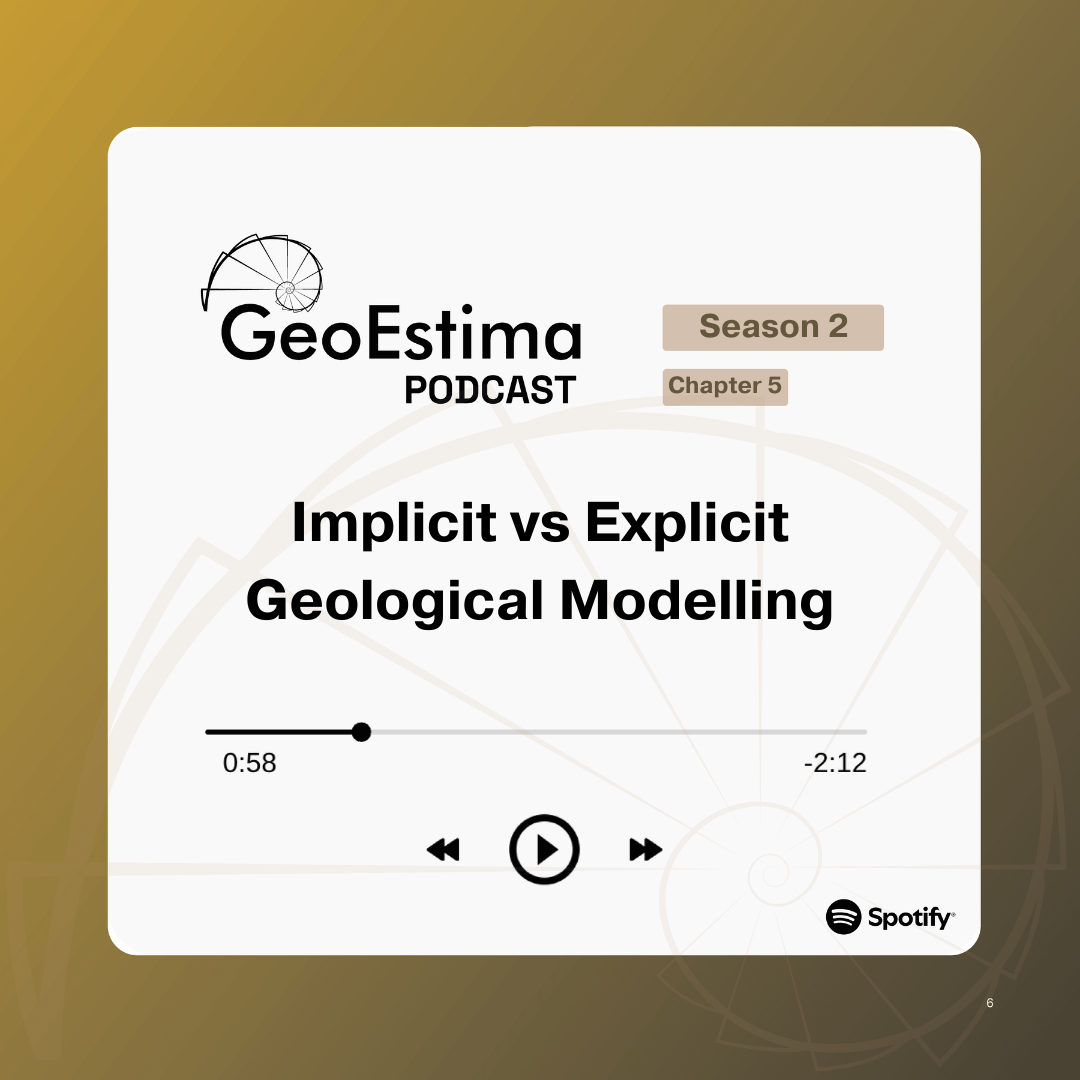 GeoEstima
PODCAST

Season 2

Chapter 5

Implicit vs Explicit Geological Modelling

0:58

-2:12

Spotify

6